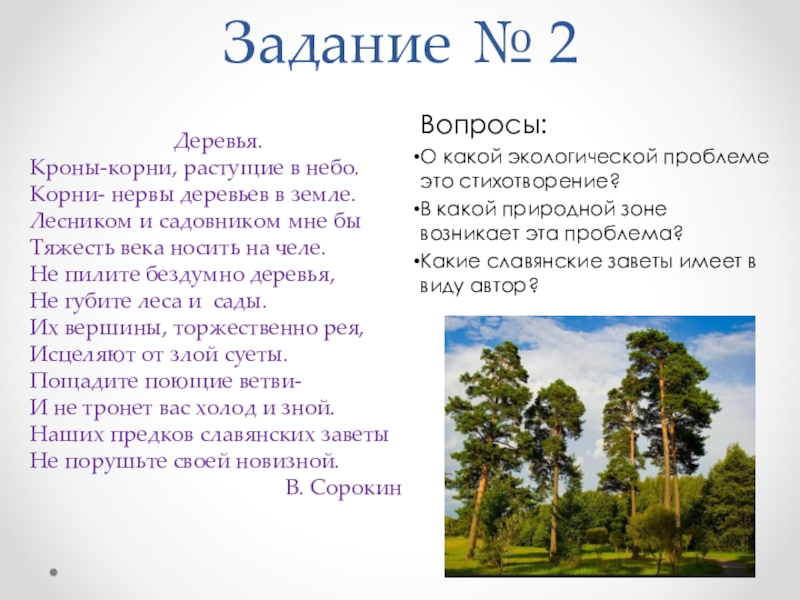 Задание № 2

Деревья.
Кроны-корни, растущие в небо.
Корни- нервы деревьев в земле.
Лесником и садовником мне бы
Тяжесть века носить на челе.
Не пилите бездумно деревья,
Не губите леса и сады.
Их вершины, торжественно рея,
Исцеляют от злой суеты.
Пощадите поющие ветви-
И не тронет вас холод и зной.
Наших предков славянских заветы
Не порушьте своей новизной.
В. Сорокин

Вопросы:
•О какой экологической проблеме это стихотворение?
•В какой природной зоне возникает эта проблема?
•Какие славянские заветы имеет в виду автор?